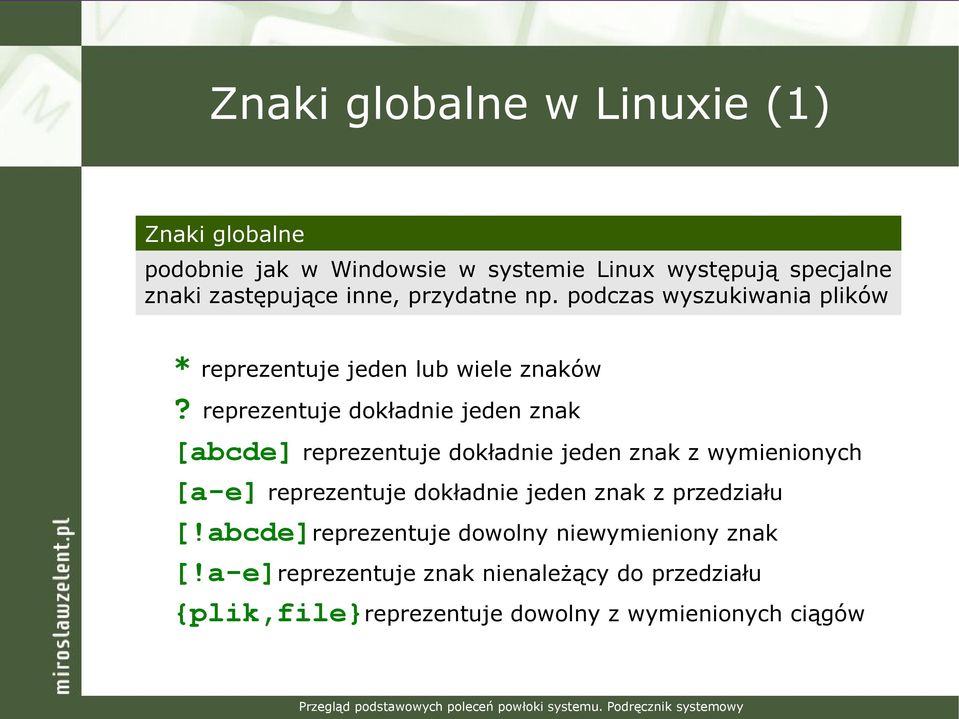 Znaki globalne w Linuxie (1)

Znaki globalne

podobnie jak w Windowsie w systemie Linux występują specjalne znaki zastępujące inne, przydatne np. podczas wyszukiwania plików

* reprezentuje jeden lub wiele znaków

? reprezentuje dokładnie jeden znak

[abcde] reprezentuje dokładnie jeden znak z wymienionych

[a-e] reprezentuje dokładnie jeden znak z przedziału

[!abcde] reprezentuje dowolny niewymieniony znak

[!a-e] reprezentuje znak nienależący do przedziału

{plik,file} reprezentuje dowolny z wymienionych ciągów

miroslawzelent.pl

Przegląd podstawowych poleceń powłoki systemu. Podręcznik systemowy